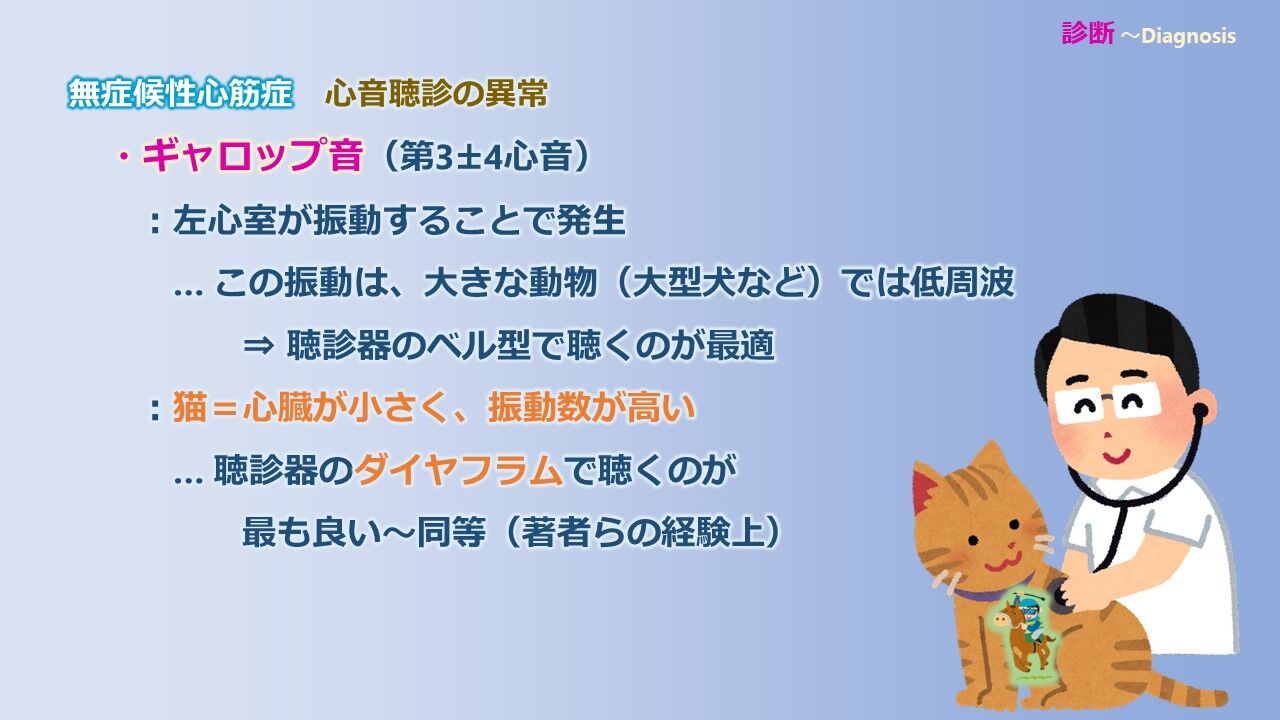 診断 ～Diagnosis

無症候性心筋症　心音聴診の異常

・ギャロップ音（第3±4心音）

：左心室が振動することで発生

… この振動は、大きな動物（大型犬など）では低周波

⇒ 聴診器のベル型で聴くのが最適

：猫＝心臓が小さく、振動数が高い

… 聴診器のダイヤフラムで聴くのが

最も良い～同等（著者らの経験上）